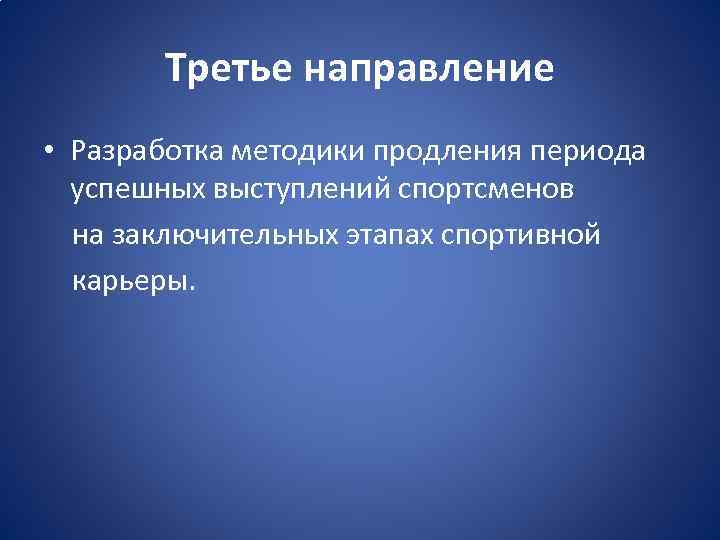 Третье направление

• Разработка методики продления периода успешных выступлений спортсменов на заключительных этапах спортивной карьеры.